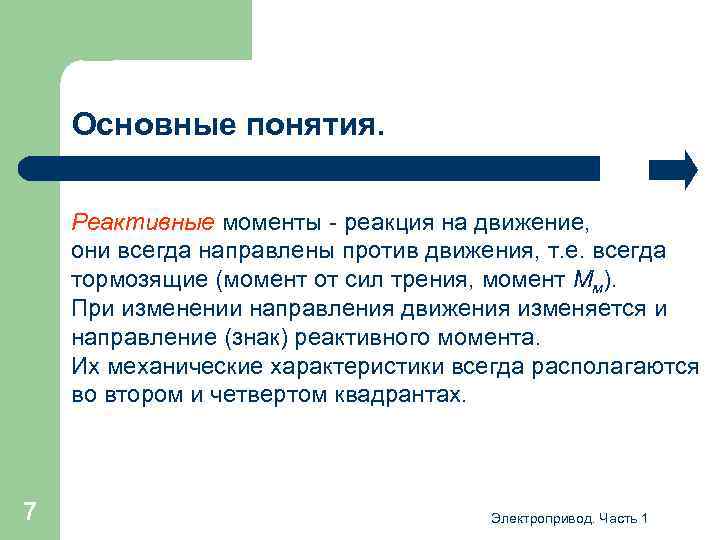 Основные понятия.

Реактивные моменты - реакция на движение, они всегда направлены против движения, т.е. всегда тормозящие (момент от сил трения, момент $M_м$).
При изменении направления движения изменяется и направление (знак) реактивного момента.
Их механические характеристики всегда располагаются во втором и четвертом квадрантах.

7

Электропривод. Часть 1